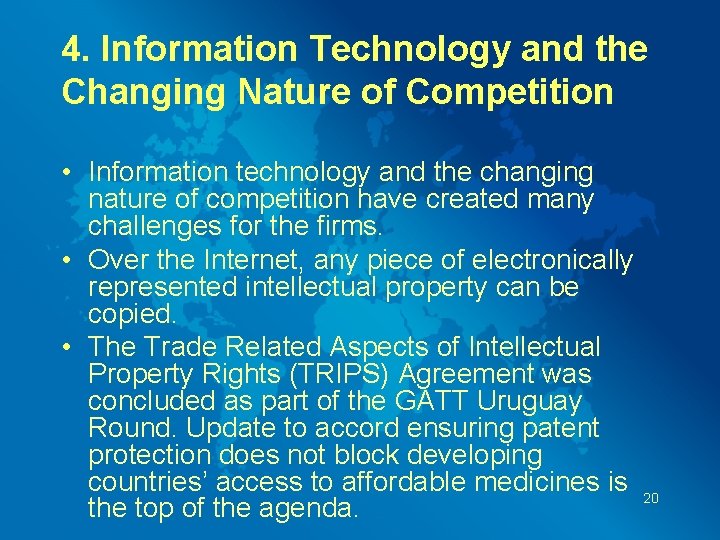 4. Information Technology and the Changing Nature of Competition

• Information technology and the changing nature of competition have created many challenges for the firms.
• Over the Internet, any piece of electronically represented intellectual property can be copied.
• The Trade Related Aspects of Intellectual Property Rights (TRIPS) Agreement was concluded as part of the GATT Uruguay Round. Update to accord ensuring patent protection does not block developing countries' access to affordable medicines is the top of the agenda.

20